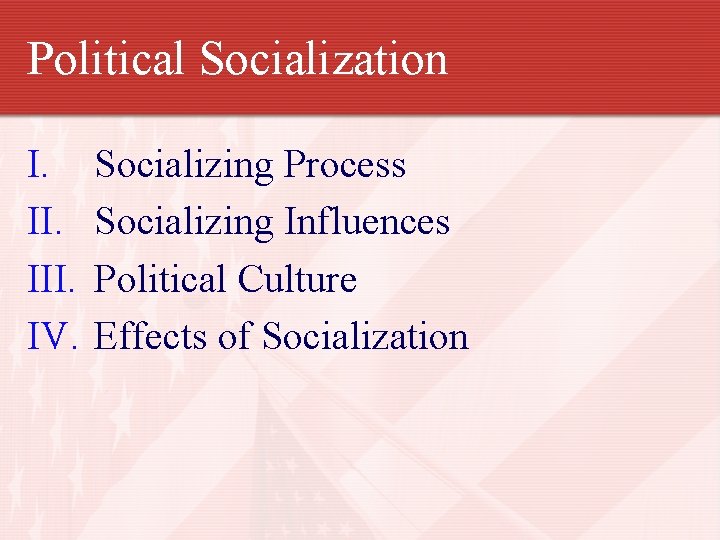 Political Socialization

I. Socializing Process
II. Socializing Influences
III. Political Culture
IV. Effects of Socialization